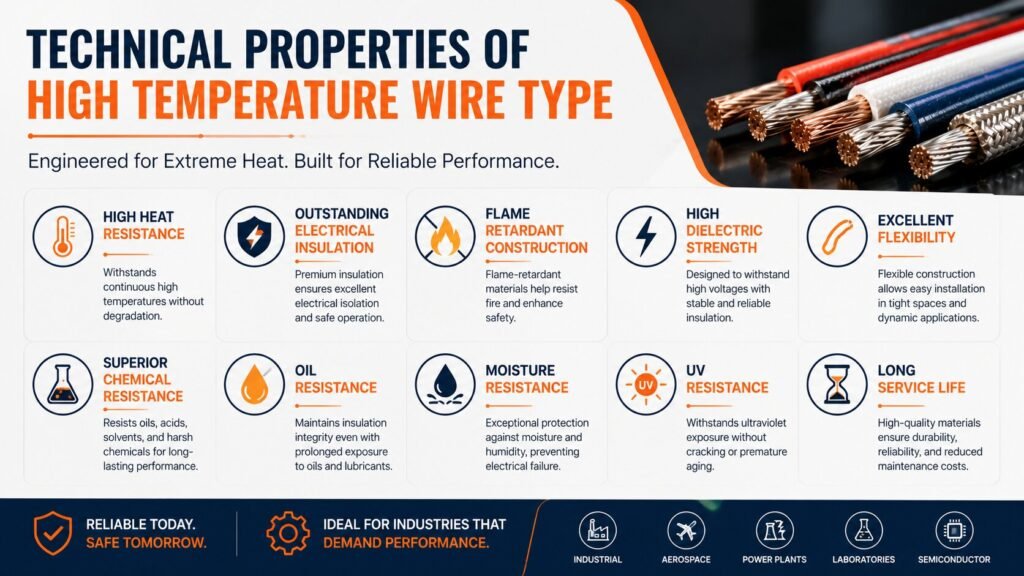 TECHNICAL PROPERTIES OF
HIGH TEMPERATURE WIRE TYPE

Engineered for Extreme Heat. Built for Reliable Performance.

HIGH HEAT RESISTANCE
Withstands continuous high temperatures without degradation.

OUTSTANDING ELECTRICAL INSULATION
Premium insulation ensures excellent electrical isolation and safe operation.

FLAME RETARDANT CONSTRUCTION
Flame-retardant materials help resist fire and enhance safety.

HIGH DIELECTRIC STRENGTH
Designed to withstand high voltages with stable and reliable insulation.

EXCELLENT FLEXIBILITY
Flexible construction allows easy installation in tight spaces and dynamic applications.

SUPERIOR CHEMICAL RESISTANCE
Resists oils, acids, solvents, and harsh chemicals for long-lasting performance.

OIL RESISTANCE
Maintains insulation integrity even with prolonged exposure to oils and lubricants.

MOISTURE RESISTANCE
Exceptional protection against moisture and humidity, preventing electrical failure.

UV
UV RESISTANCE
Withstands ultraviolet exposure without cracking or premature aging.

LONG SERVICE LIFE
High-quality materials ensure durability, reliability, and reduced maintenance costs.

RELIABLE TODAY. SAFE TOMORROW.

IDEAL FOR INDUSTRIES THAT DEMAND PERFORMANCE.

INDUSTRIAL
AEROSPACE
POWER PLANTS
LABORATORIES
SEMICONDUCTOR